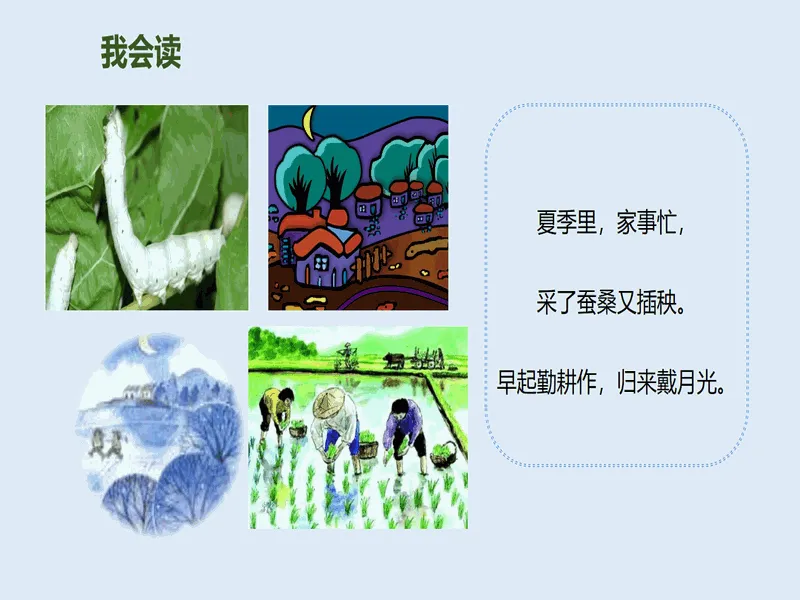 我会读

夏季里，家事忙，

采了蚕桑又插秧。

早起勤耕作，归来戴月光。